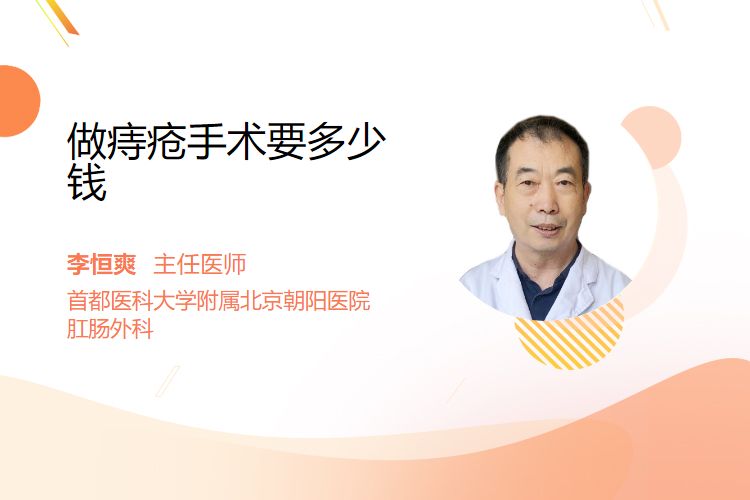 做痔疮手术要多少钱

李恒爽 主任医师
首都医科大学附属北京朝阳医院
肛肠外科